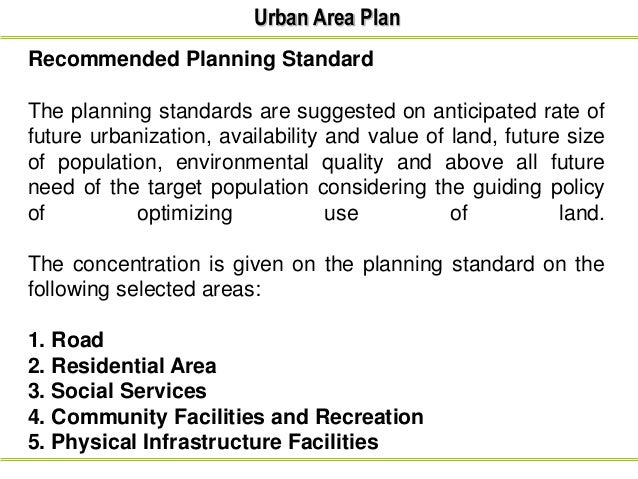 Urban Area Plan

Recommended Planning Standard

The planning standards are suggested on anticipated rate of future urbanization, availability and value of land, future size of population, environmental quality and above all future need of the target population considering the guiding policy of optimizing use of land.

The concentration is given on the planning standard on the following selected areas:

1. Road
2. Residential Area
3. Social Services
4. Community Facilities and Recreation
5. Physical Infrastructure Facilities